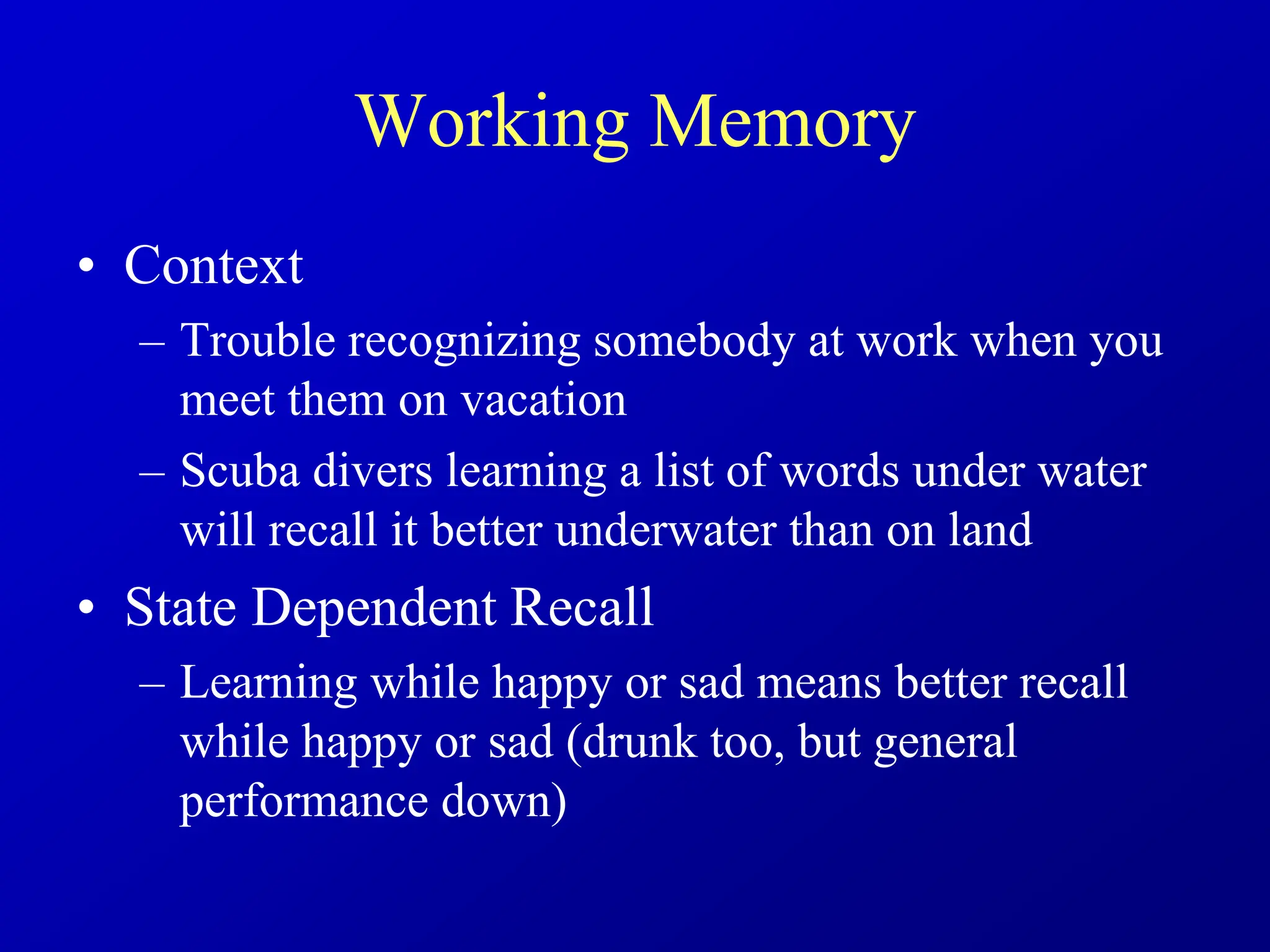 Working Memory

• Context

– Trouble recognizing somebody at work when you meet them on vacation

– Scuba divers learning a list of words under water will recall it better underwater than on land

• State Dependent Recall

– Learning while happy or sad means better recall while happy or sad (drunk too, but general performance down)